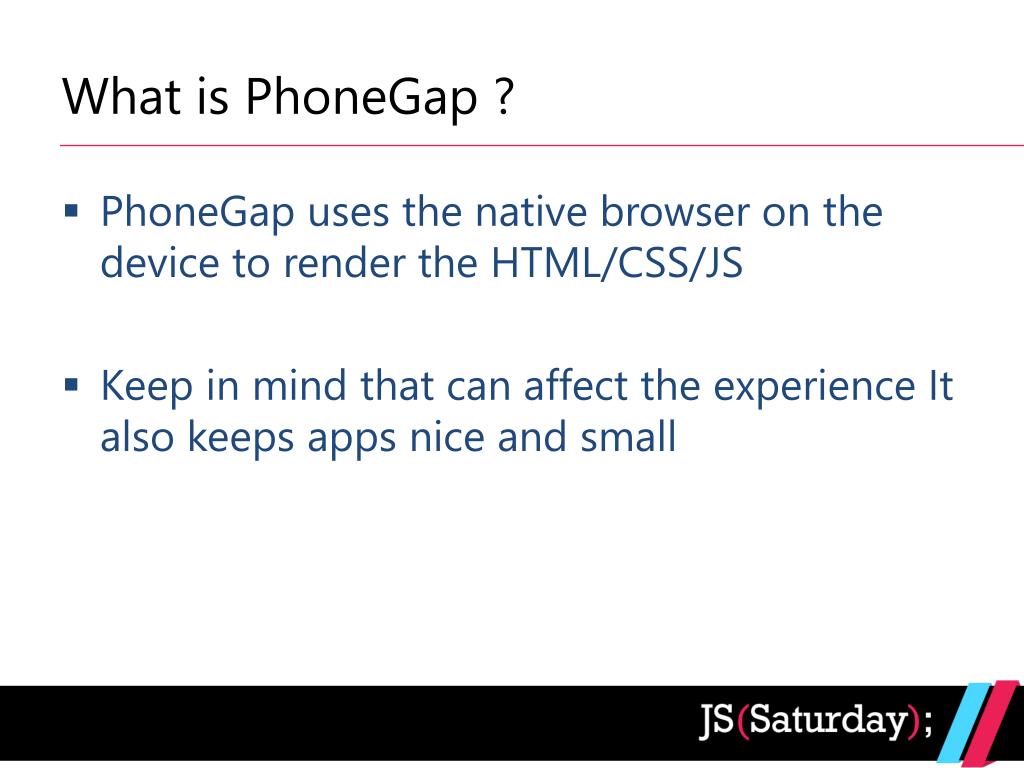 What is PhoneGap ?

▪ PhoneGap uses the native browser on the device to render the HTML/CSS/JS

▪ Keep in mind that can affect the experience It also keeps apps nice and small

JS(Saturday);